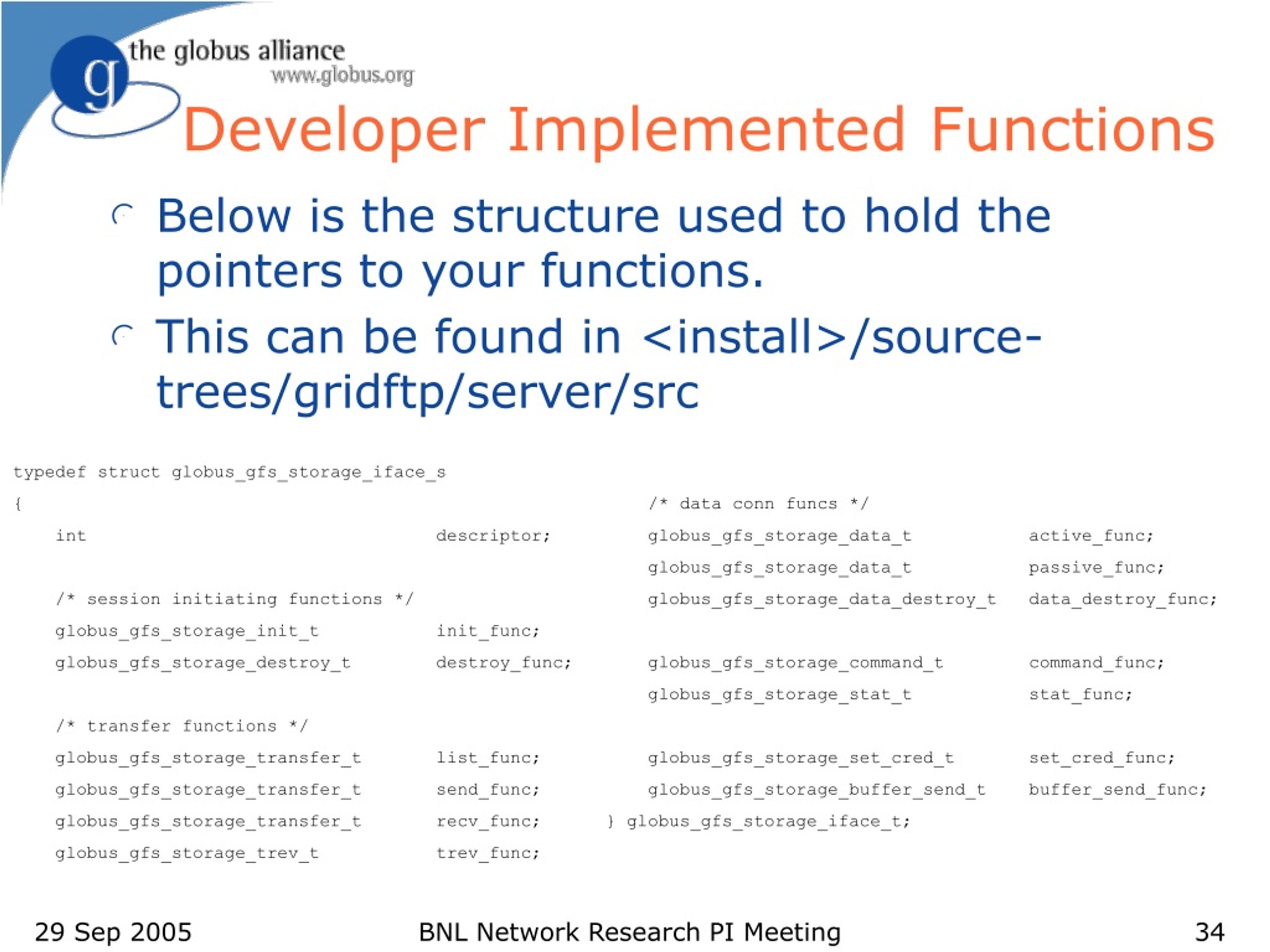 g the globus alliance
www.globus.org

Developer Implemented Functions

Below is the structure used to hold the pointers to your functions.

This can be found in <install>/source-trees/gridftp/server/src

typedef struct globus_gfs_storage_iface_s
{
    int                                  descriptor;

    /* session initiating functions */
    globus_gfs_storage_init_t            init_func;
    globus_gfs_storage_destroy_t         destroy_func;

    /* transfer functions */
    globus_gfs_storage_transfer_t        list_func;
    globus_gfs_storage_transfer_t        send_func;
    globus_gfs_storage_transfer_t        recv_func;
    globus_gfs_storage_trev_t            trev_func;

    /* data conn funcs */
    globus_gfs_storage_data_t            active_func;
    globus_gfs_storage_data_t            passive_func;
    globus_gfs_storage_data_destroy_t    data_destroy_func;

    globus_gfs_storage_command_t         command_func;
    globus_gfs_storage_stat_t            stat_func;

    globus_gfs_storage_set_cred_t        set_cred_func;
    globus_gfs_storage_buffer_send_t     buffer_send_func;
} globus_gfs_storage_iface_t;

29 Sep 2005 BNL Network Research PI Meeting 34